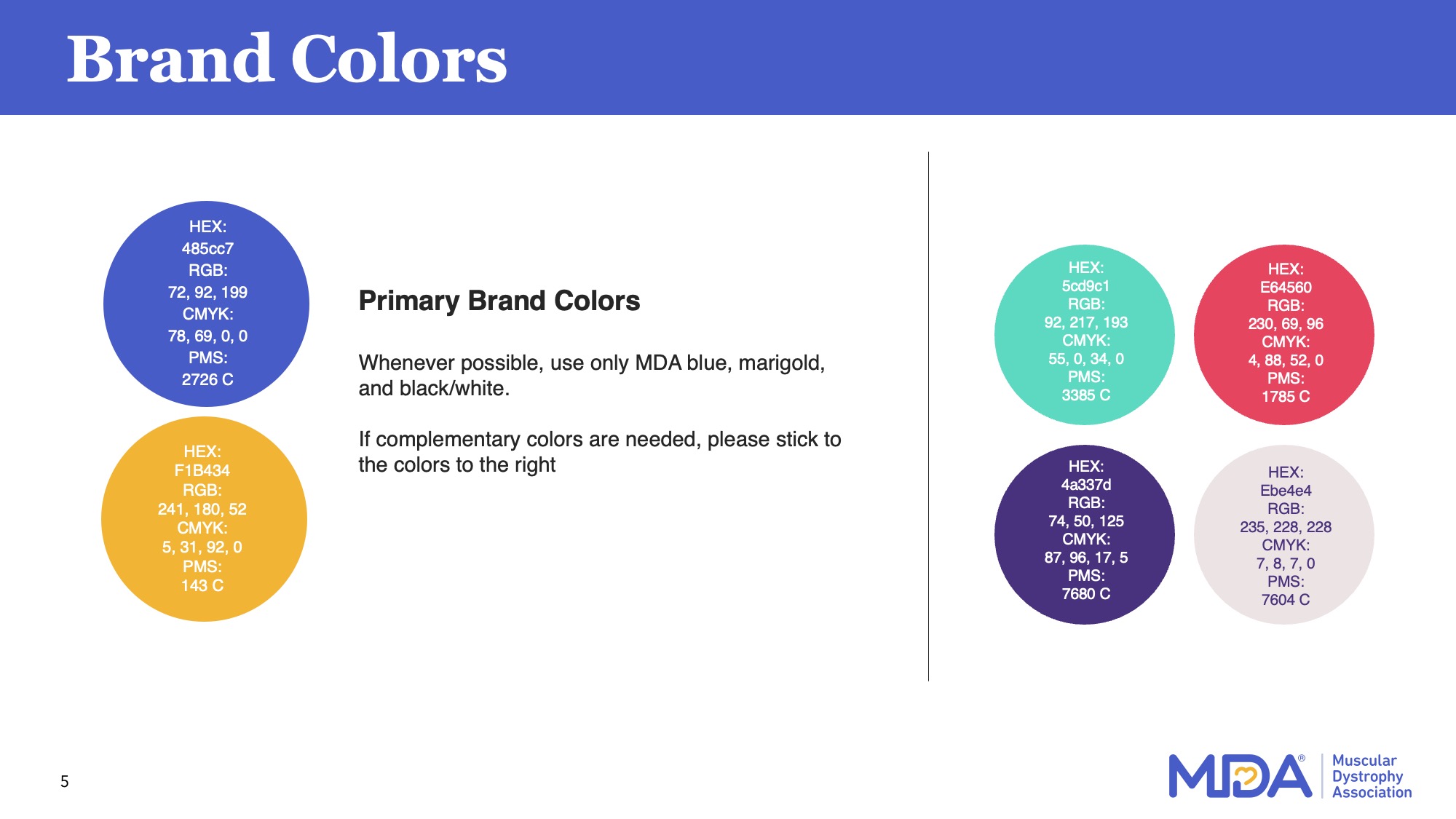 Brand Colors

HEX:
485cc7
RGB:
72, 92, 199
CMYK:
78, 69, 0, 0
PMS:
2726 C

HEX:
F1B434
RGB:
241, 180, 52
CMYK:
5, 31, 92, 0
PMS:
143 C

Primary Brand Colors

Whenever possible, use only MDA blue, marigold, and black/white.

If complementary colors are needed, please stick to the colors to the right

HEX:
5cd9c1
RGB:
92, 217, 193
CMYK:
55, 0, 34, 0
PMS:
3385 C

HEX:
E64560
RGB:
230, 69, 96
CMYK:
4, 88, 52, 0
PMS:
1785 C

HEX:
4a337d
RGB:
74, 50, 125
CMYK:
87, 96, 17, 5
PMS:
7680 C

HEX:
Ebe4e4
RGB:
235, 228, 228
CMYK:
7, 8, 7, 0
PMS:
7604 C

5

MDA® Muscular Dystrophy Association